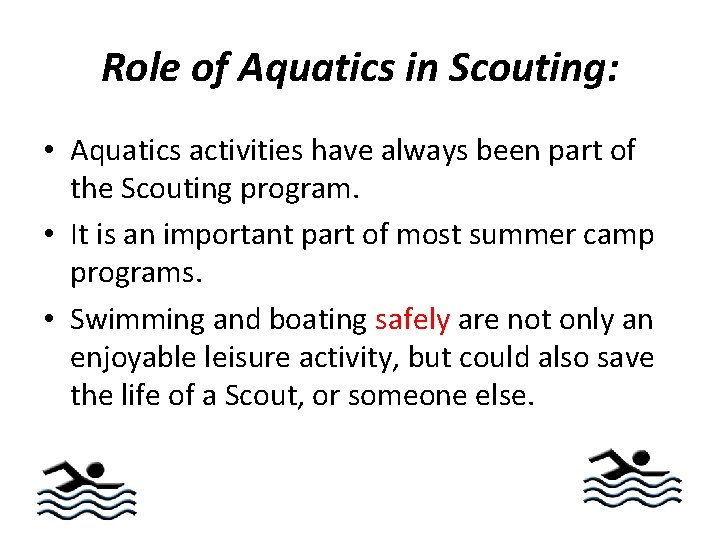 Role of Aquatics in Scouting:

• Aquatics activities have always been part of the Scouting program.

• It is an important part of most summer camp programs.

• Swimming and boating safely are not only an enjoyable leisure activity, but could also save the life of a Scout, or someone else.